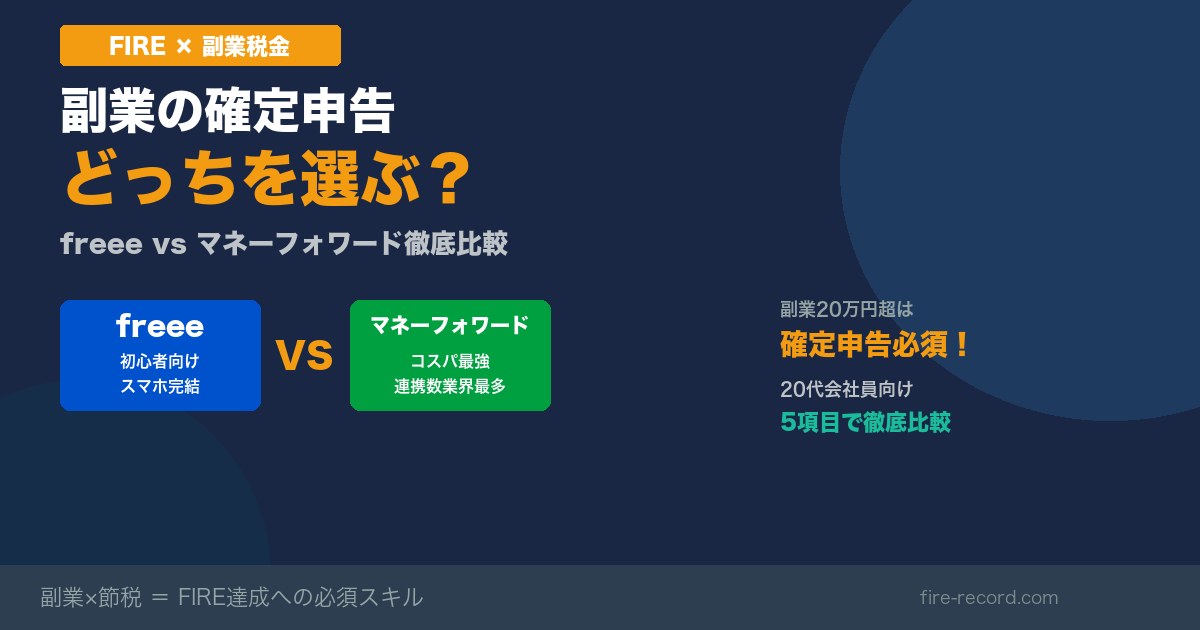 FIRE × 副業税金

副業の確定申告

どっちを選ぶ？

freee vs マネーフォワード徹底比較

freee
初心者向け
スマホ完結

VS

マネーフォワード
コスパ最強
連携数業界最多

副業20万円超は
確定申告必須！
20代会社員向け
5項目で徹底比較

副業×節税 ＝ FIRE達成への必須スキル

fire-record.com